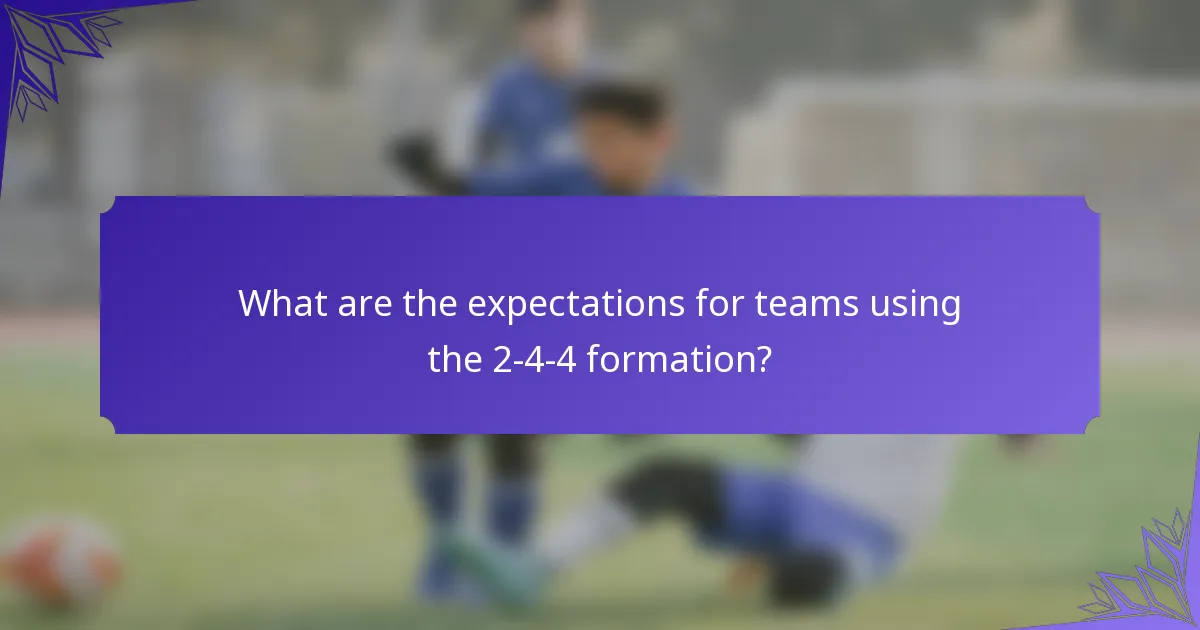 What are the expectations for teams using the 2-4-4 formation?